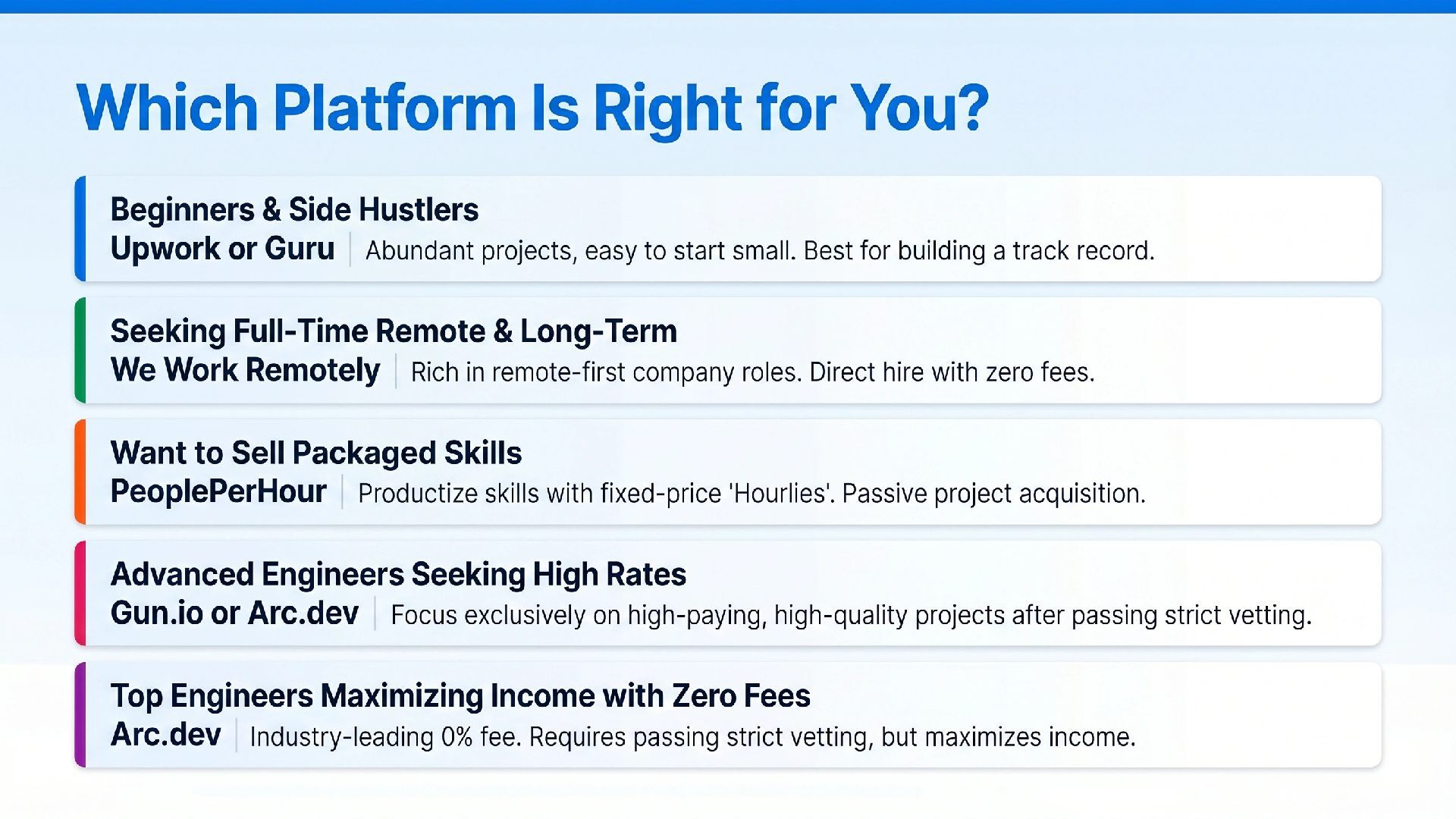 Which Platform Is Right for You?

Beginners & Side Hustlers
Upwork or Guru | Abundant projects, easy to start small. Best for building a track record.

Seeking Full-Time Remote & Long-Term
We Work Remotely | Rich in remote-first company roles. Direct hire with zero fees.

Want to Sell Packaged Skills
PeoplePerHour | Productize skills with fixed-price 'Hourlies'. Passive project acquisition.

Advanced Engineers Seeking High Rates
Gun.io or Arc.dev | Focus exclusively on high-paying, high-quality projects after passing strict vetting.

Top Engineers Maximizing Income with Zero Fees
Arc.dev | Industry-leading 0% fee. Requires passing strict vetting, but maximizes income.